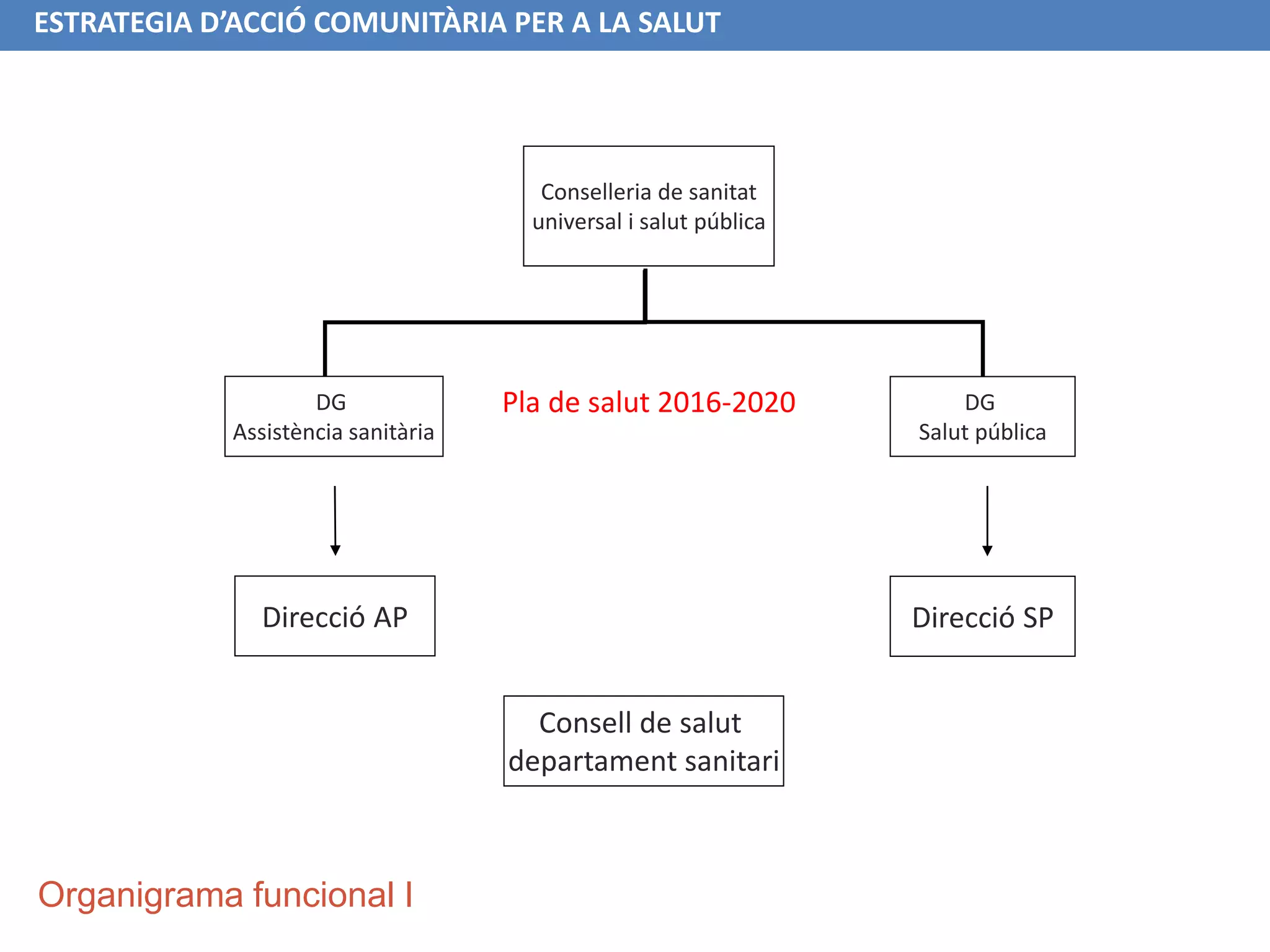 ESTRATEGIA D'ACCIÓ COMUNITÀRIA PER A LA SALUT

Conselleria de sanitat universal i salut pública

DG
Assistència sanitària

Pla de salut 2016-2020

DG
Salut pública

Direcció AP

Direcció SP

Consell de salut departament sanitari

Organigrama funcional I